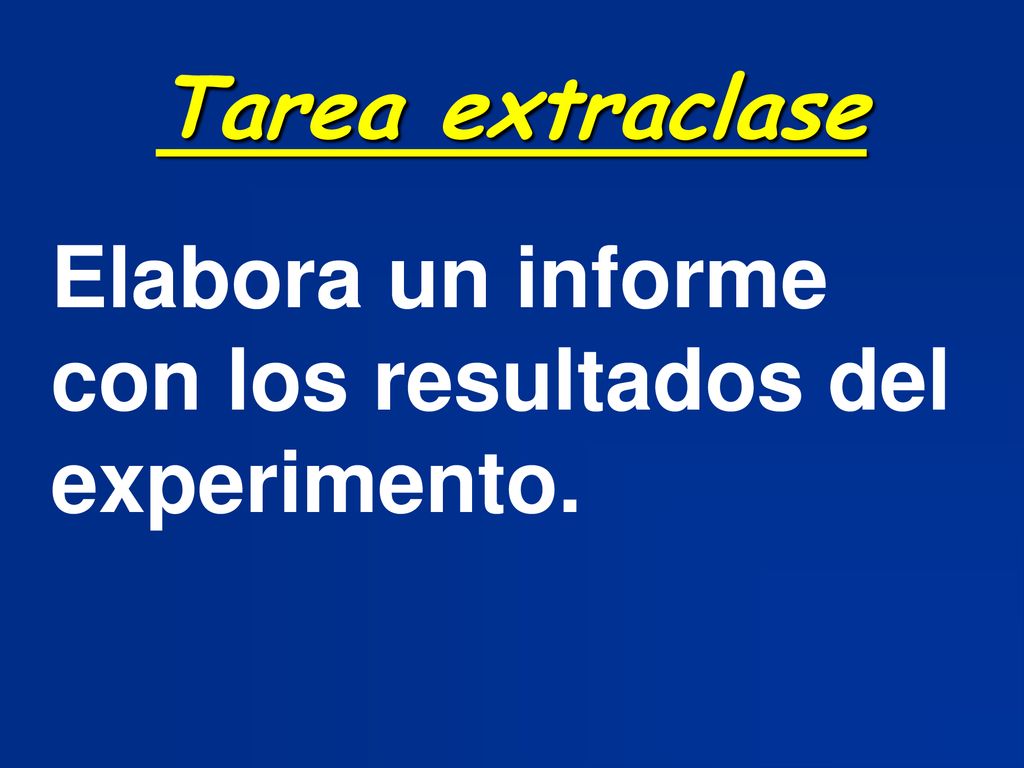 Tarea extraclase

Elabora un informe con los resultados del experimento.